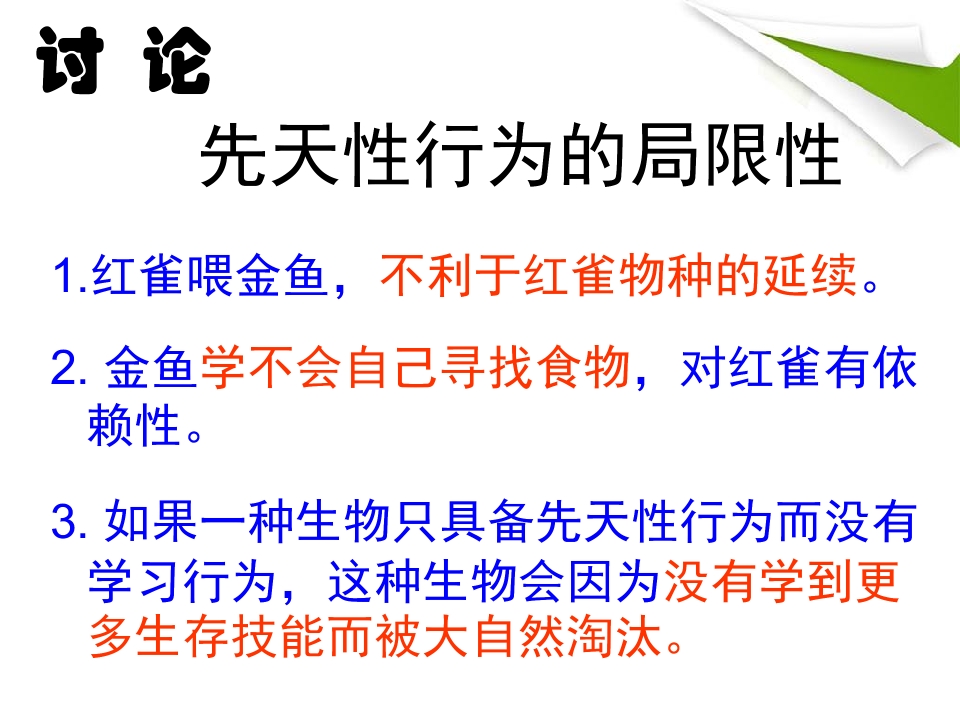 讨 论

先天性行为的局限性

1.红雀喂金鱼，不利于红雀物种的延续。

2. 金鱼学不会自己寻找食物，对红雀有依赖性。

3. 如果一种生物只具备先天性行为而没有学习行为，这种生物会因为没有学到更多生存技能而被大自然淘汰。